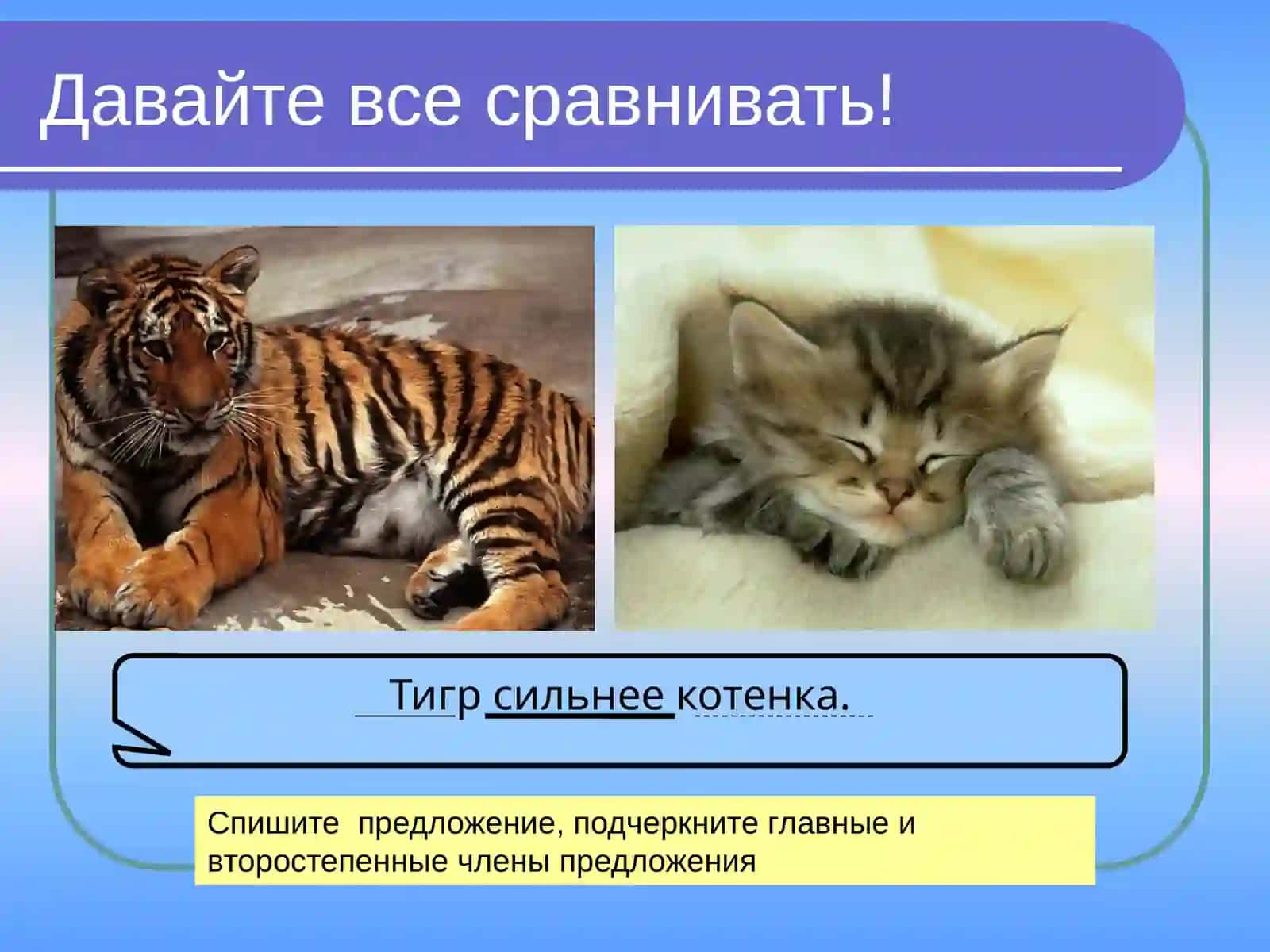 Давайте все сравнивать!

Тигр сильнее котенка.

Спишите предложение, подчеркните главные и второстепенные члены предложения